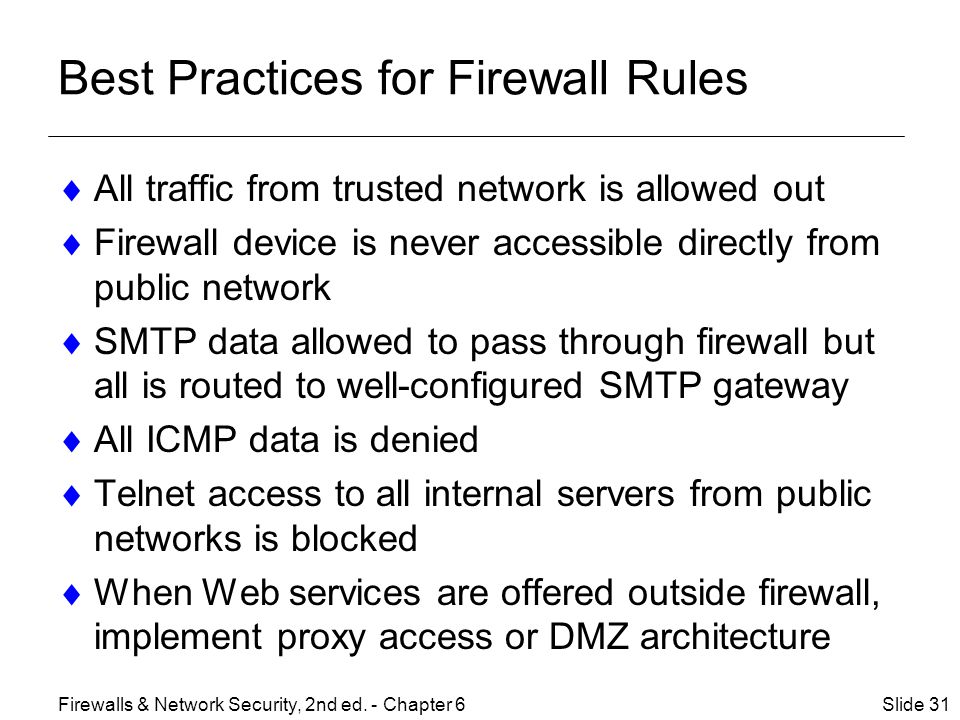 Best Practices for Firewall Rules

♦ All traffic from trusted network is allowed out

♦ Firewall device is never accessible directly from public network

♦ SMTP data allowed to pass through firewall but all is routed to well-configured SMTP gateway

♦ All ICMP data is denied

♦ Telnet access to all internal servers from public networks is blocked

♦ When Web services are offered outside firewall, implement proxy access or DMZ architecture

Firewalls & Network Security, 2nd ed. - Chapter 6

Slide 31